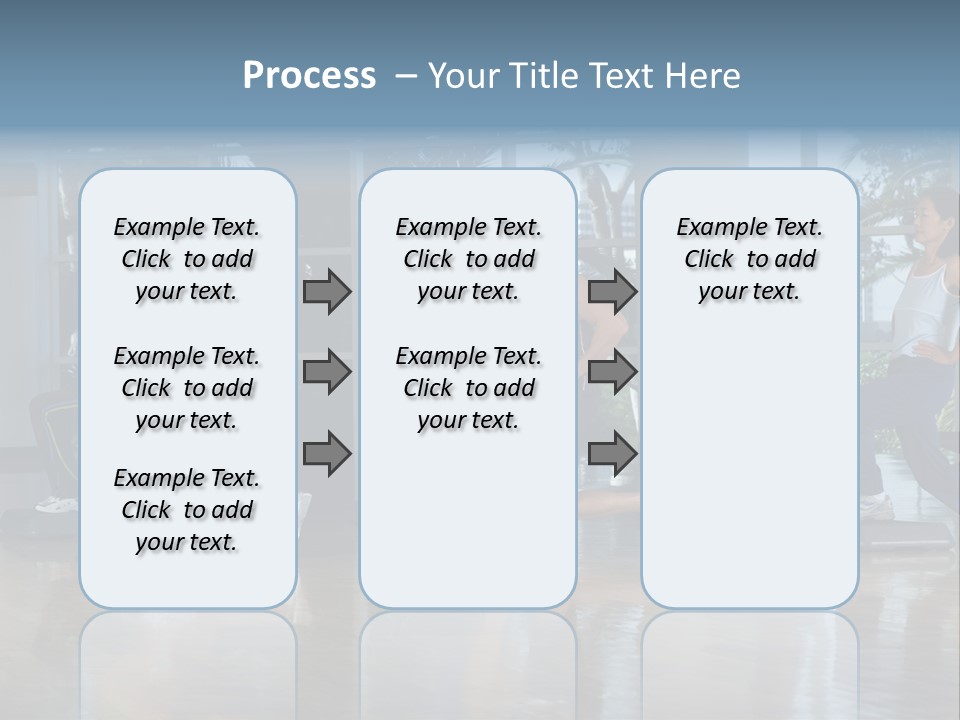 Process – Your Title Text Here

Example Text. Click to add your text.

Example Text. Click to add your text.

Example Text. Click to add your text.

Example Text. Click to add your text.

Example Text. Click to add your text.

Example Text. Click to add your text.